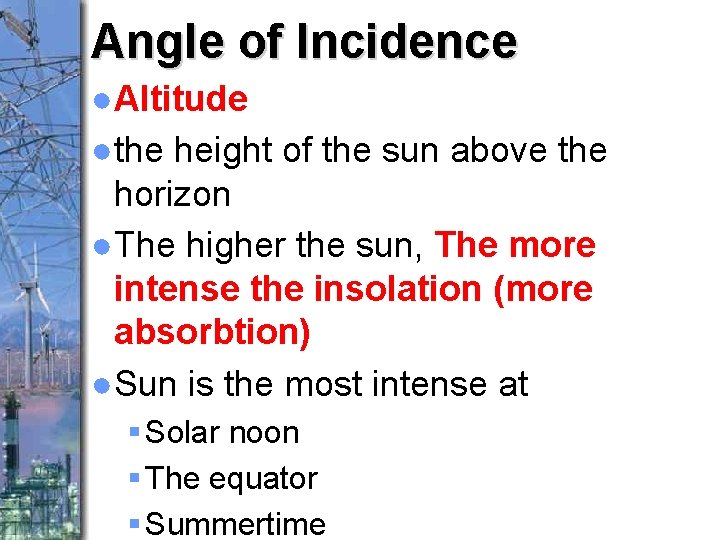 Angle of Incidence

- Altitude
- the height of the sun above the horizon
- The higher the sun, The more intense the insolation (more absorbtion)
- Sun is the most intense at
  - Solar noon
  - The equator
  - Summertime